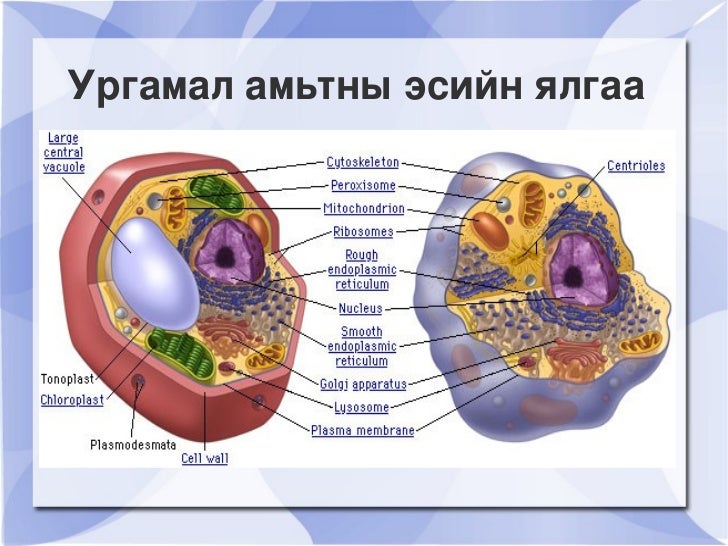 Ургамал амьтны эсийн ялгаа

Large central vacuole

Cytoskeleton

Peroxisome

Mitochondrion

Ribosomes

Rough endoplasmic reticulum

Nucleus

Smooth endoplasmic reticulum

Golgi apparatus

Lysosome

Plasma membrane

Centrioles

Tonoplast

Chloroplast

Plasmodesmata

Cell wall